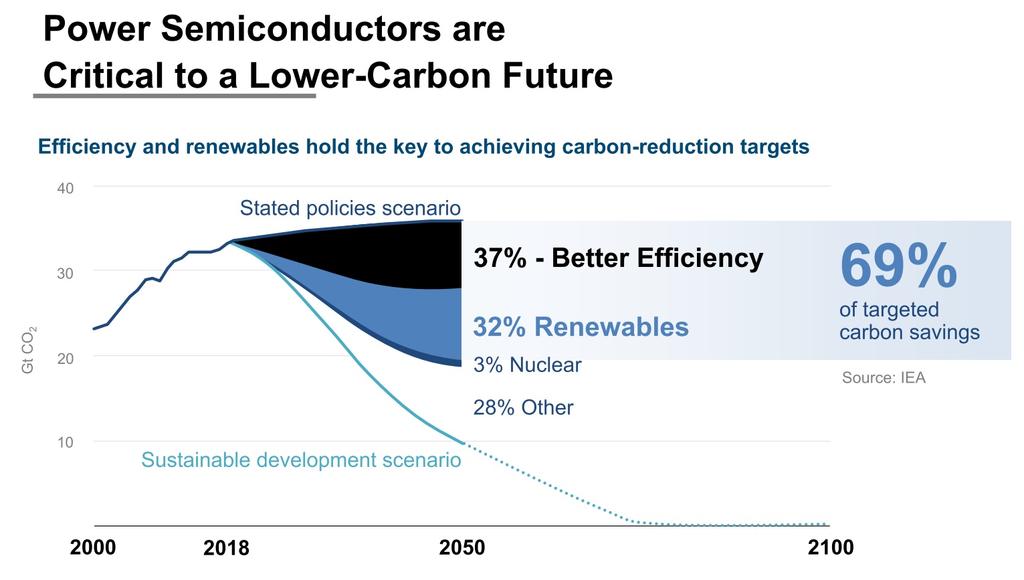 Power Semiconductors are
Critical to a Lower-Carbon Future

Efficiency and renewables hold the key to achieving carbon-reduction targets

40
30
20
10
Gt $CO_2$

Stated policies scenario

37% - Better Efficiency

32% Renewables

3% Nuclear

28% Other

69%
of targeted carbon savings

Source: IEA

Sustainable development scenario

2000
2018
2050
2100